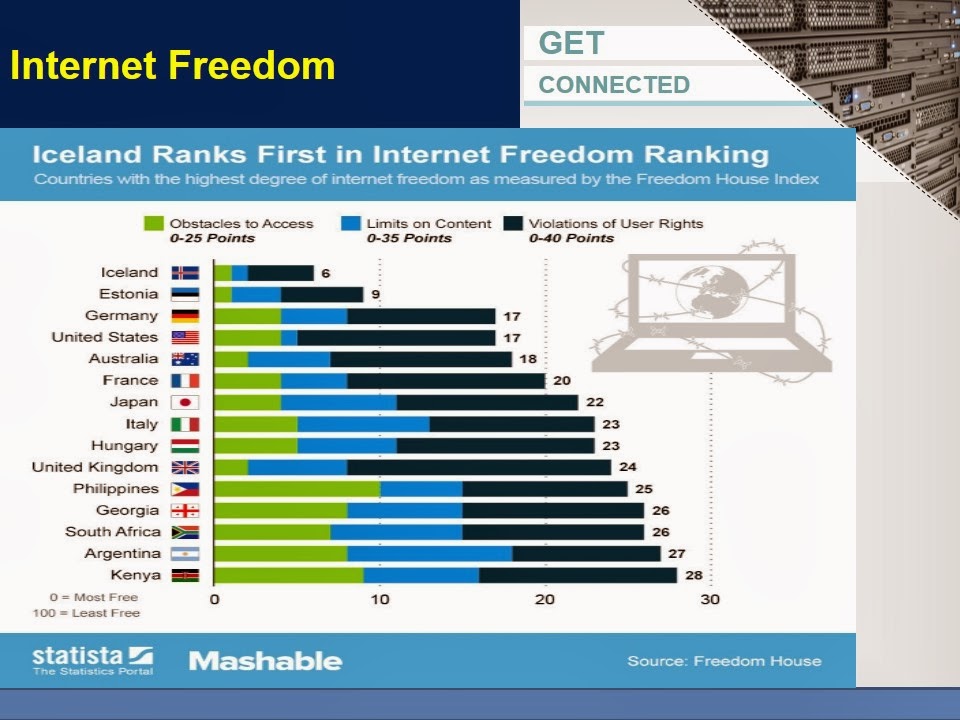 Internet Freedom

GET

CONNECTED

Iceland Ranks First in Internet Freedom Ranking
Countries with the highest degree of internet freedom as measured by the Freedom House Index

Obstacles to Access
0-25 Points

Limits on Content
0-35 Points

Violations of User Rights
0-40 Points

Iceland 6
Estonia 9
Germany 17
United States 17
Australia 18
France 20
Japan 22
Italy 23
Hungary 23
United Kingdom 24
Philippines 25
Georgia 26
South Africa 26
Argentina 27
Kenya 28

0 = Most Free
100 = Least Free

0 10 20 30

statista
The Statistics Portal

Mashable

Source: Freedom House